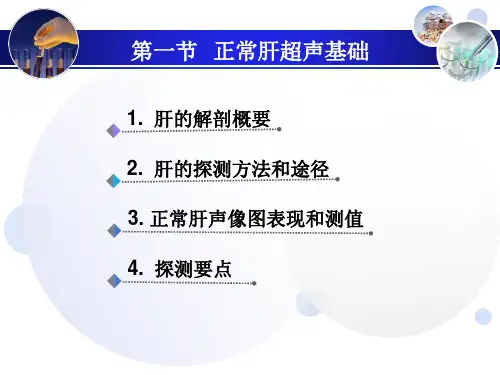 第一节　正常肝超声基础

1. 肝的解剖概要

2. 肝的探测方法和途径

3. 正常肝声像图表现和测值

4. 探测要点